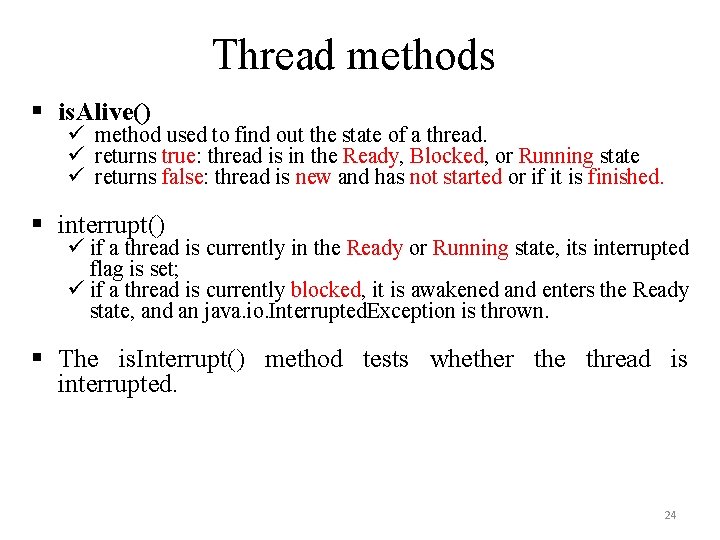 Thread methods

▪ isAlive()
✓ method used to find out the state of a thread.
✓ returns true: thread is in the Ready, Blocked, or Running state
✓ returns false: thread is new and has not started or if it is finished.

▪ interrupt()
✓ if a thread is currently in the Ready or Running state, its interrupted flag is set;
✓ if a thread is currently blocked, it is awakened and enters the Ready state, and an java.io.InterruptedException is thrown.

▪ The isInterrupt() method tests whether the thread is interrupted.

24